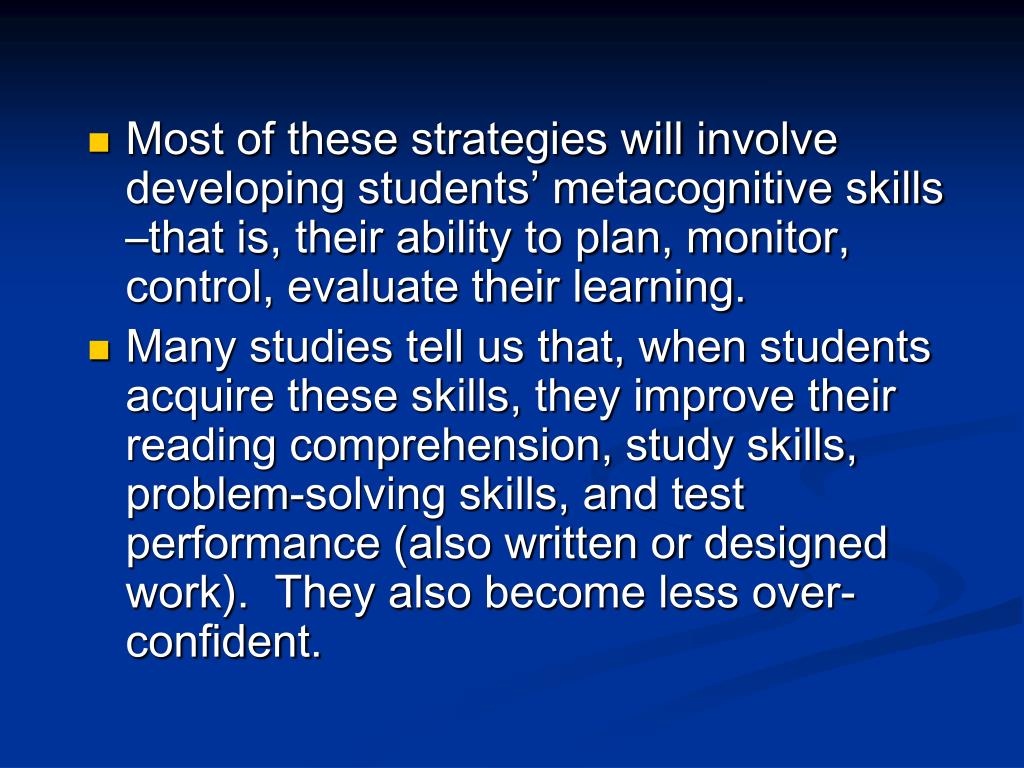 Most of these strategies will involve developing students’ metacognitive skills –that is, their ability to plan, monitor, control, evaluate their learning.

Many studies tell us that, when students acquire these skills, they improve their reading comprehension, study skills, problem-solving skills, and test performance (also written or designed work).  They also become less over-confident.